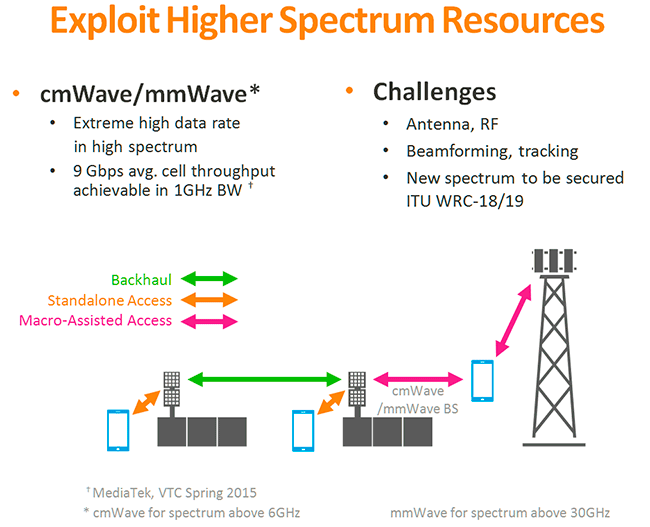 Exploit Higher Spectrum Resources

• cmWave/mmWave*
  • Extreme high data rate in high spectrum
  • 9 Gbps avg. cell throughput achievable in 1GHz BW †

• Challenges
  • Antenna, RF
  • Beamforming, tracking
  • New spectrum to be secured ITU WRC-18/19

Backhaul
Standalone Access
Macro-Assisted Access

cmWave /mmWave BS

† MediaTek, VTC Spring 2015
* cmWave for spectrum above 6GHz
mmWave for spectrum above 30GHz